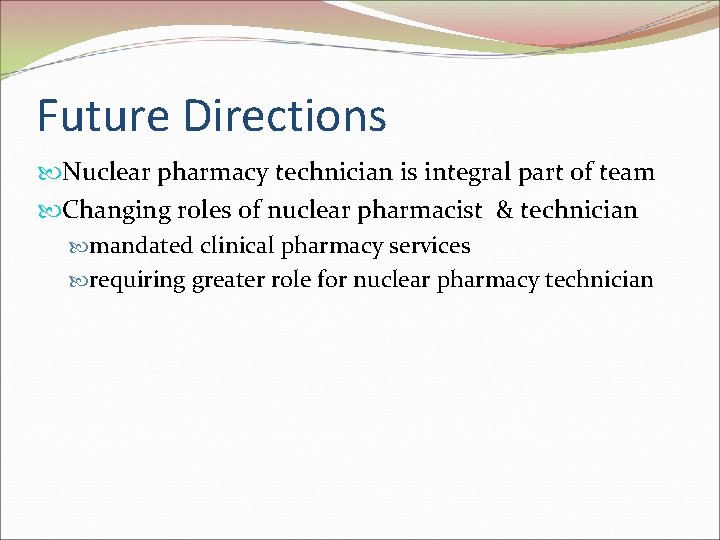 Future Directions

Nuclear pharmacy technician is integral part of team

Changing roles of nuclear pharmacist & technician

mandated clinical pharmacy services

requiring greater role for nuclear pharmacy technician